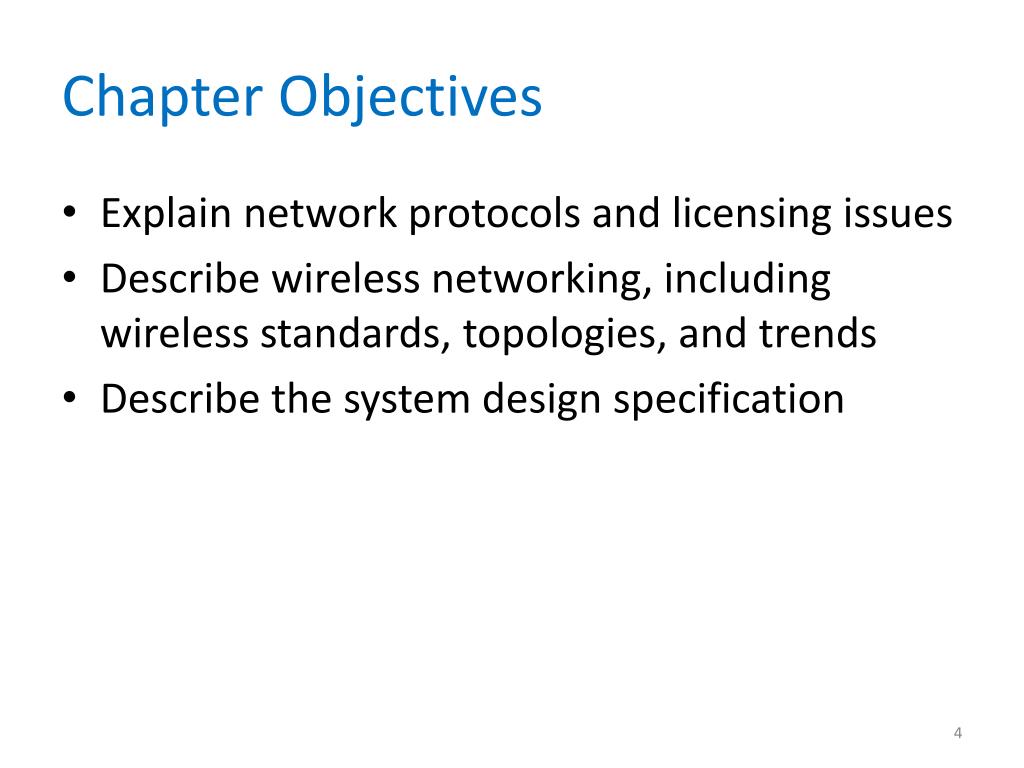 Chapter Objectives

• Explain network protocols and licensing issues
• Describe wireless networking, including wireless standards, topologies, and trends
• Describe the system design specification

4